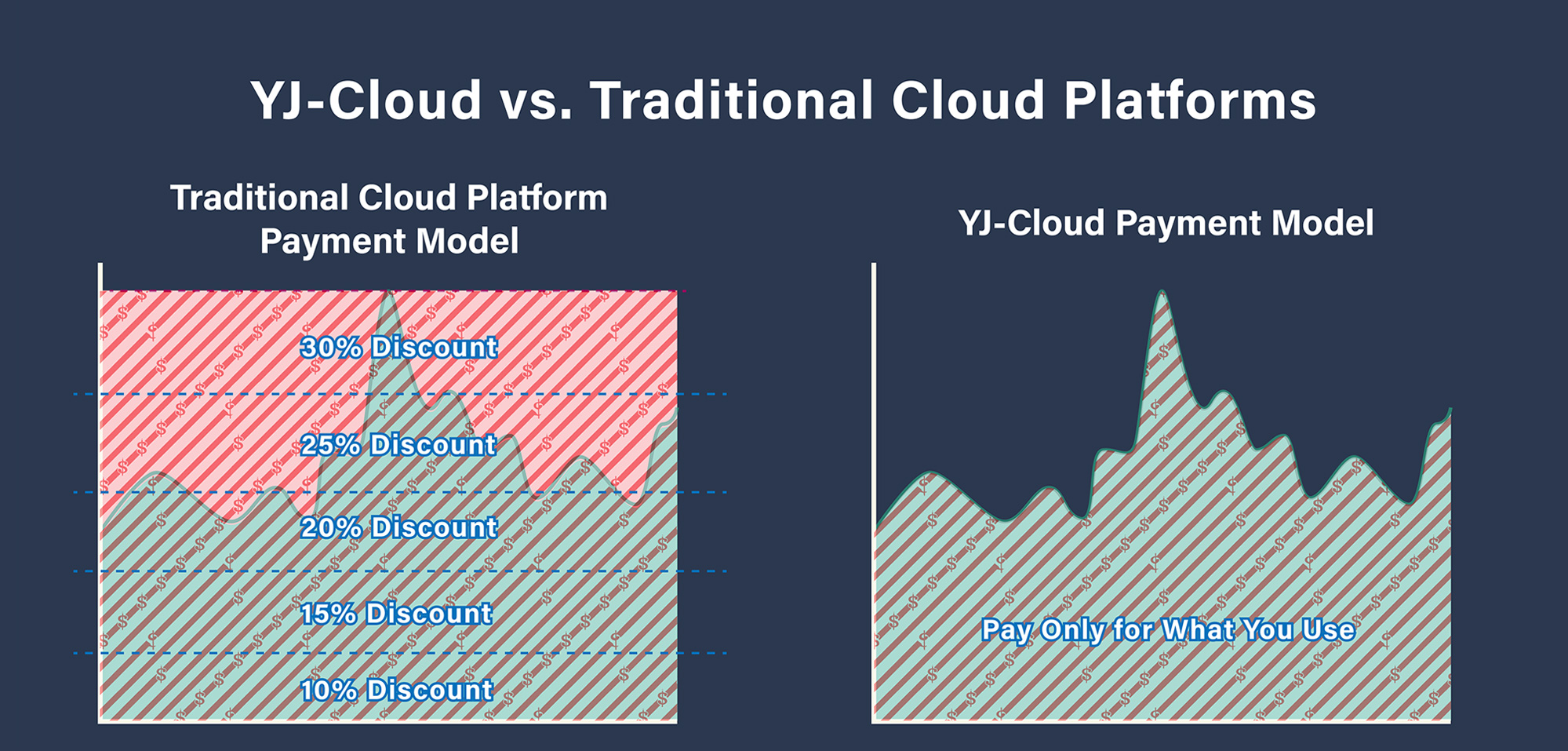 YJ-Cloud vs. Traditional Cloud Platforms

Traditional Cloud Platform Payment Model

30% Discount

25% Discount

20% Discount

15% Discount

10% Discount

YJ-Cloud Payment Model

Pay Only for What You Use